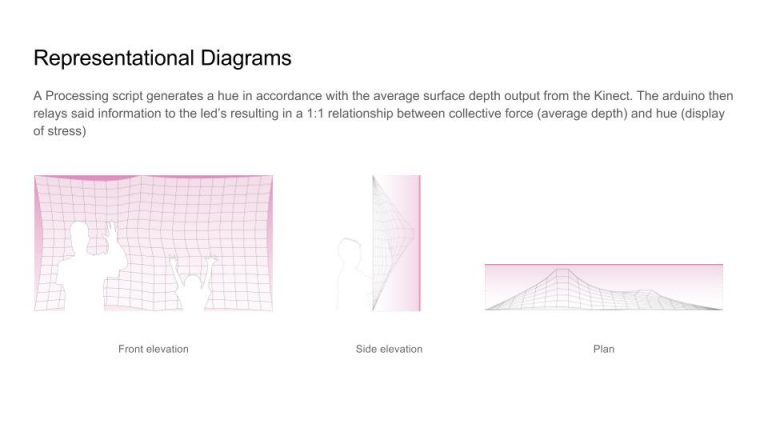 Representational Diagrams

A Processing script generates a hue in accordance with the average surface depth output from the Kinect. The arduino then relays said information to the led's resulting in a 1:1 relationship between collective force (average depth) and hue (display of stress)

Front elevation

Side elevation

Plan